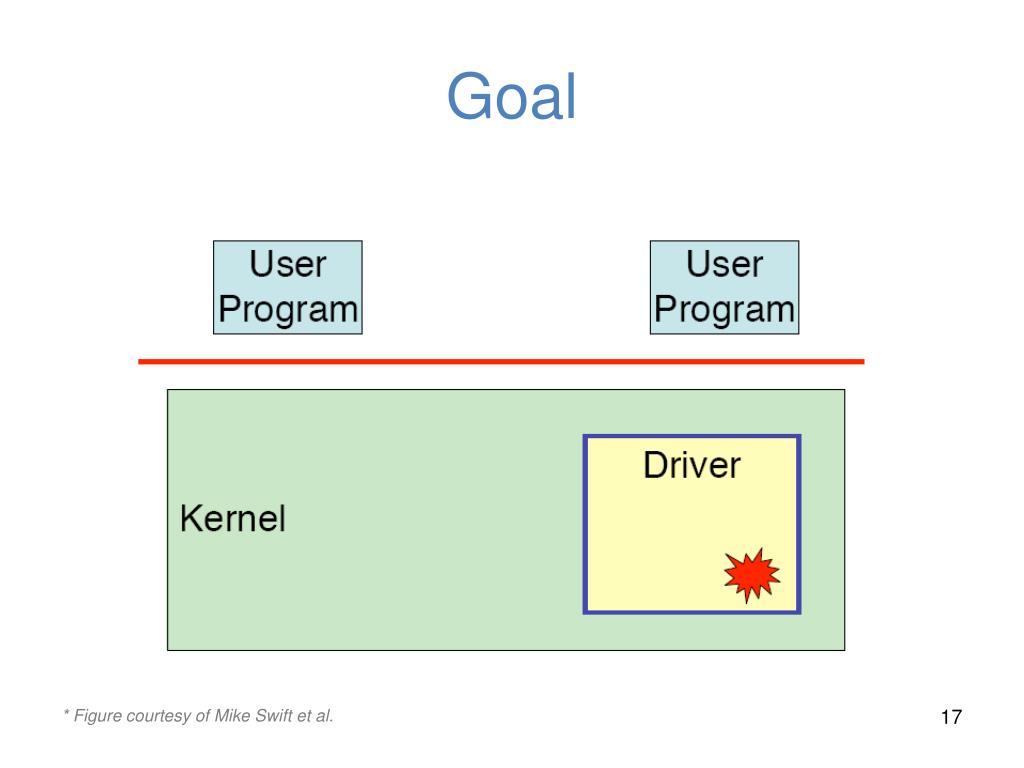 Goal

User Program

User Program

Kernel

Driver

* Figure courtesy of Mike Swift et al.

17